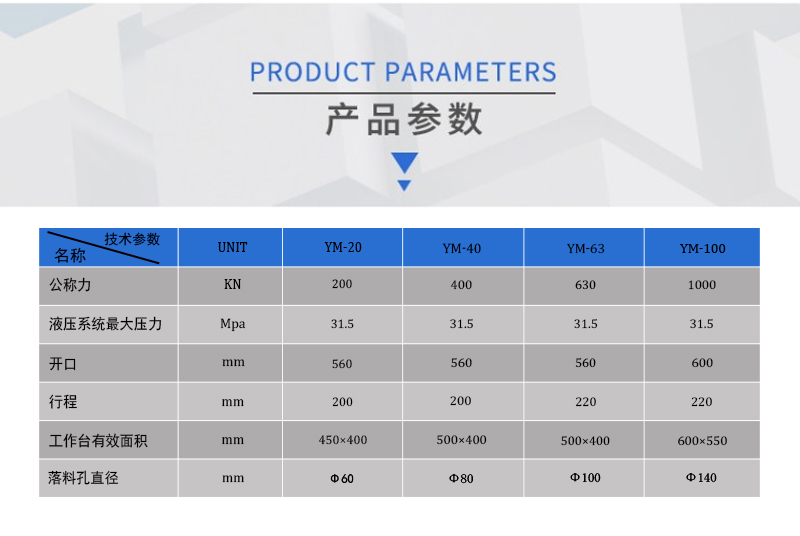 PRODUCT PARAMETERS

产品参数

| 技术参数 名称 | UNIT | YM-20 | YM-40 | YM-63 | YM-100 |
|---|---|---|---|---|---|
| 公称力 | KN | 200 | 400 | 630 | 1000 |
| 液压系统最大压力 | Mpa | 31.5 | 31.5 | 31.5 | 31.5 |
| 开口 | mm | 560 | 560 | 560 | 600 |
| 行程 | mm | 200 | 200 | 220 | 220 |
| 工作台有效面积 | mm | 450×400 | 500×400 | 500×400 | 600×550 |
| 落料孔直径 | mm | Φ60 | Φ80 | Φ100 | Φ140 |